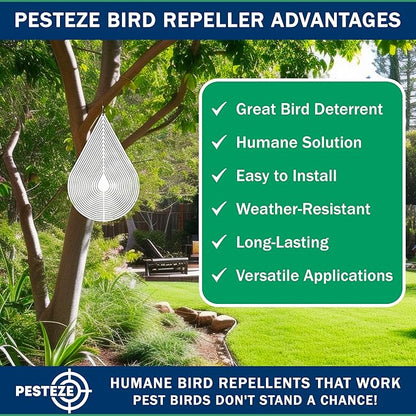 PESTEZE BIRD REPELLER ADVANTAGES

✓ Great Bird Deterrent
✓ Humane Solution
✓ Easy to Install
✓ Weather-Resistant
✓ Long-Lasting
✓ Versatile Applications

PESTEZE

HUMANE BIRD REPELLENTS THAT WORK
PEST BIRDS DON'T STAND A CHANCE!